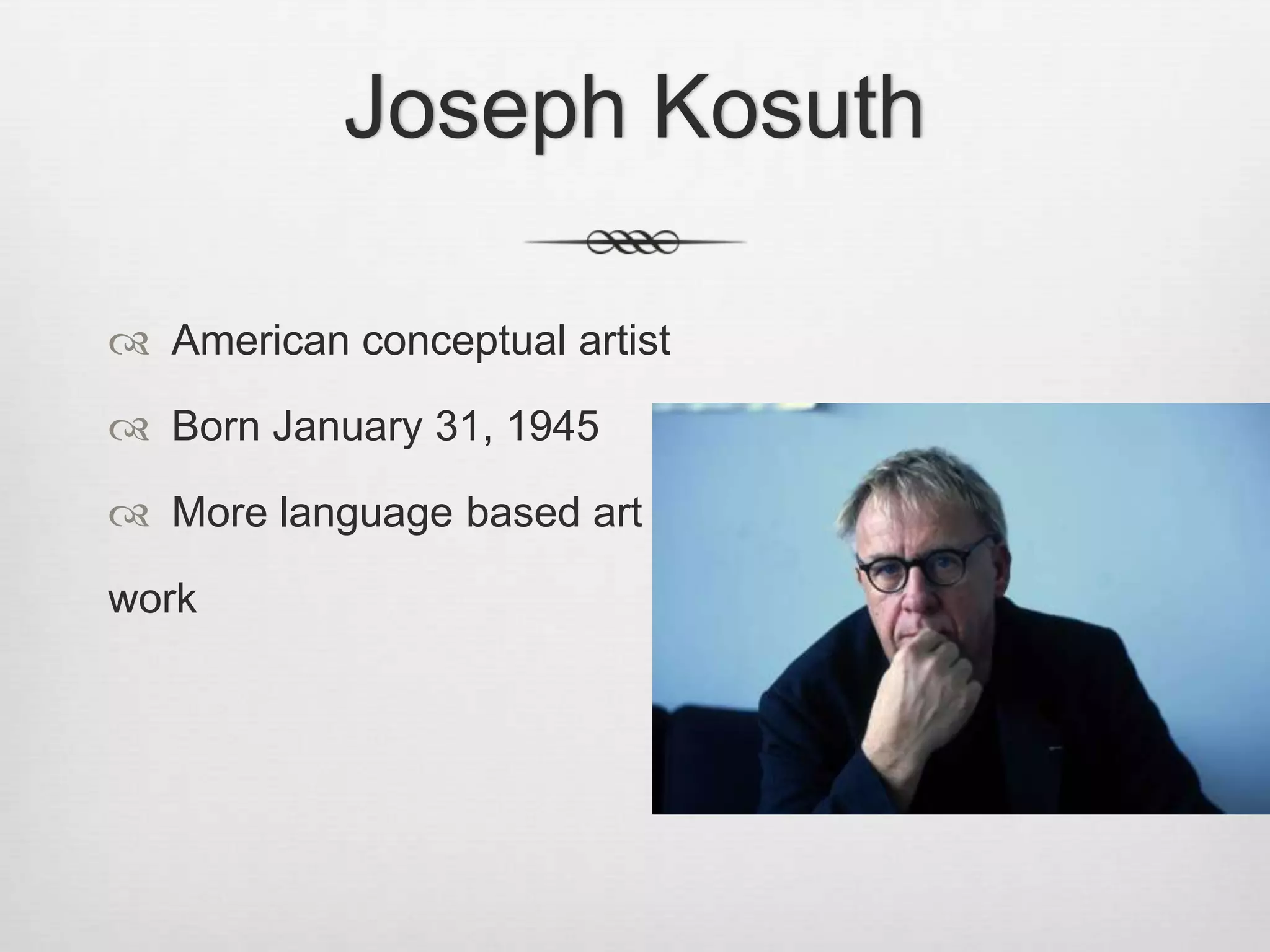 Joseph Kosuth

American conceptual artist

Born January 31, 1945

More language based art work